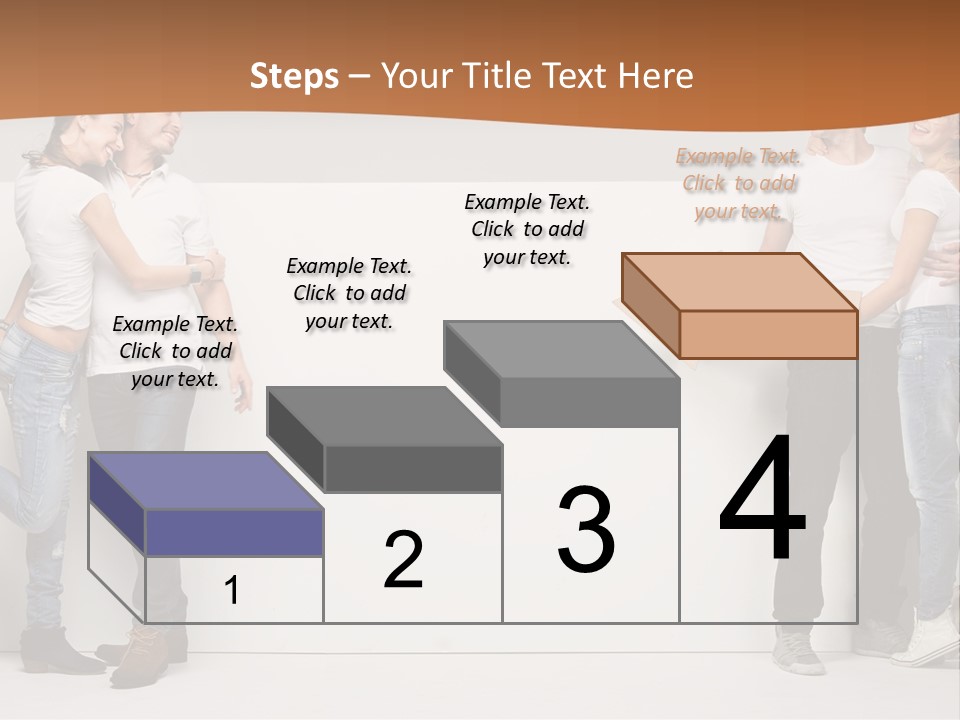 Steps – Your Title Text Here

Example Text. Click to add your text.

Example Text. Click to add your text.

Example Text. Click to add your text.

Example Text. Click to add your text.

1

2

3

4